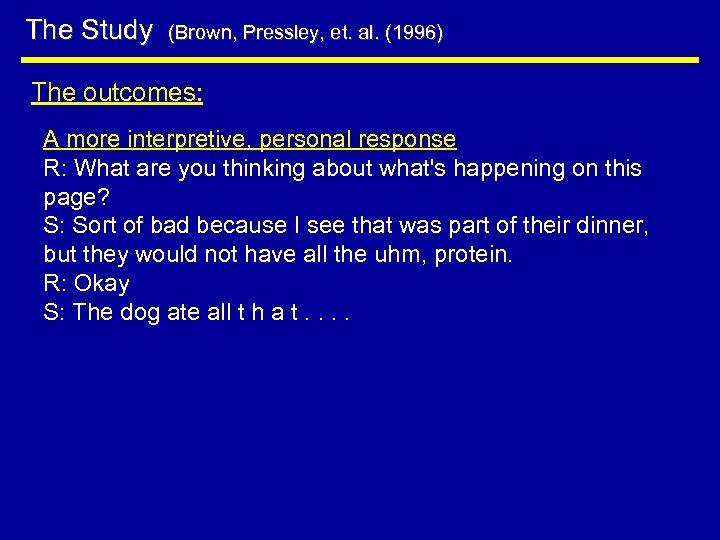 The Study (Brown, Pressley, et. al. (1996)

The outcomes:

A more interpretive, personal response
R: What are you thinking about what's happening on this page?
S: Sort of bad because I see that was part of their dinner, but they would not have all the uhm, protein.
R: Okay
S: The dog ate all t h a t . . . .